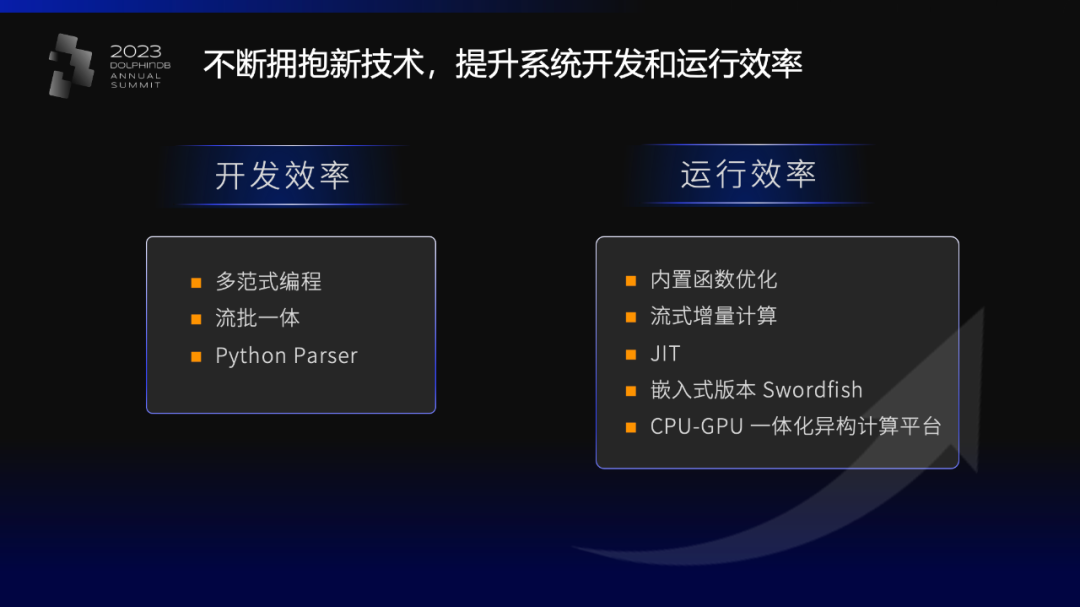 2023
DOLPHINDB
ANNUAL
SUMMIT

不断拥抱新技术，提升系统开发和运行效率

开发效率

- 多范式编程
- 流批一体
- Python Parser

运行效率

- 内置函数优化
- 流式增量计算
- JIT
- 嵌入式版本 Swordfish
- CPU-GPU 一体化异构计算平台